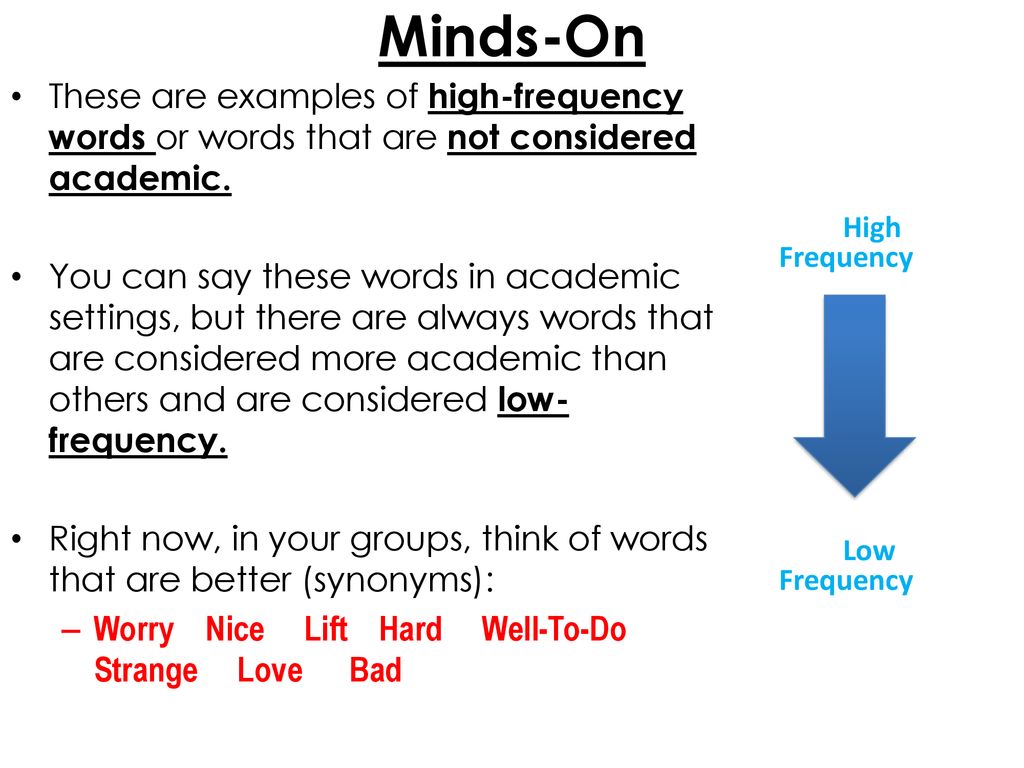 Minds-On

• These are examples of high-frequency words or words that are not considered academic.

• You can say these words in academic settings, but there are always words that are considered more academic than others and are considered low-frequency.

• Right now, in your groups, think of words that are better (synonyms):

– Worry Nice Lift Hard Well-To-Do Strange Love Bad

High Frequency

Low Frequency